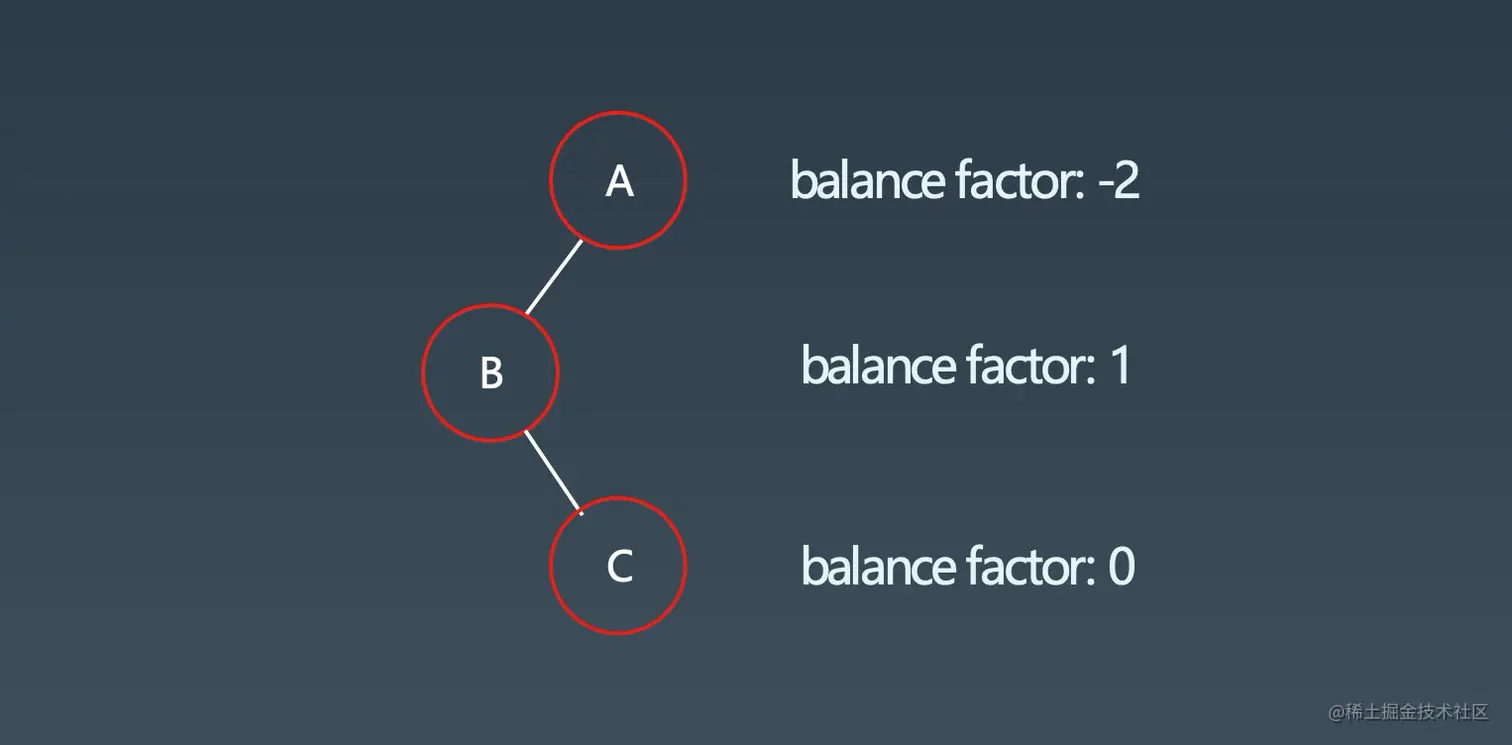 A

balance factor: -2

B

balance factor: 1

C

balance factor: 0

@稀土掘金技术社区